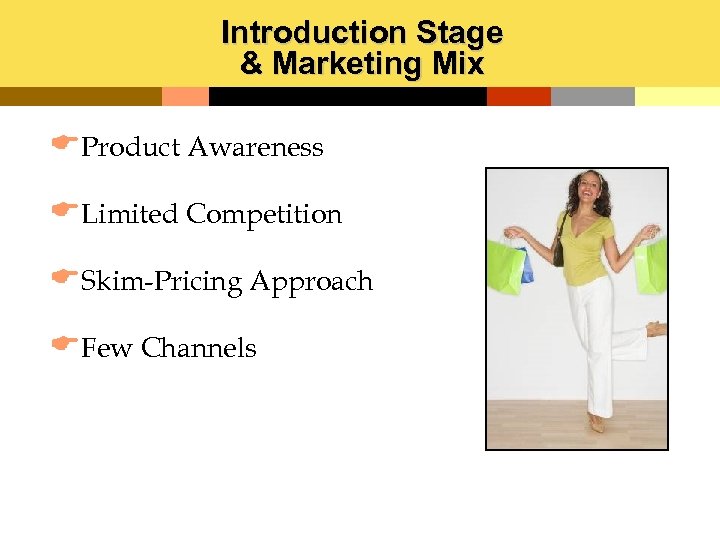 Introduction Stage
& Marketing Mix

Product Awareness

Limited Competition

Skim-Pricing Approach

Few Channels